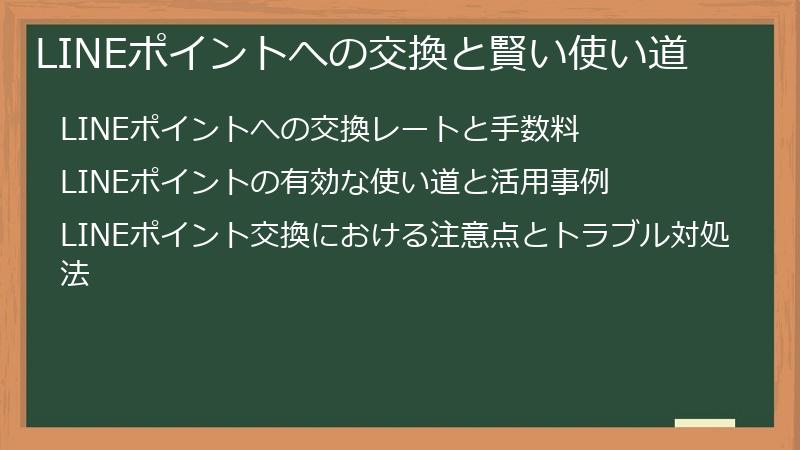 LINEポイントへの交換と賢い使い道

LINEポイントへの交換レートと手数料

LINEポイントの有効な使い道と活用事例

LINEポイント交換における注意点とトラブル対処法